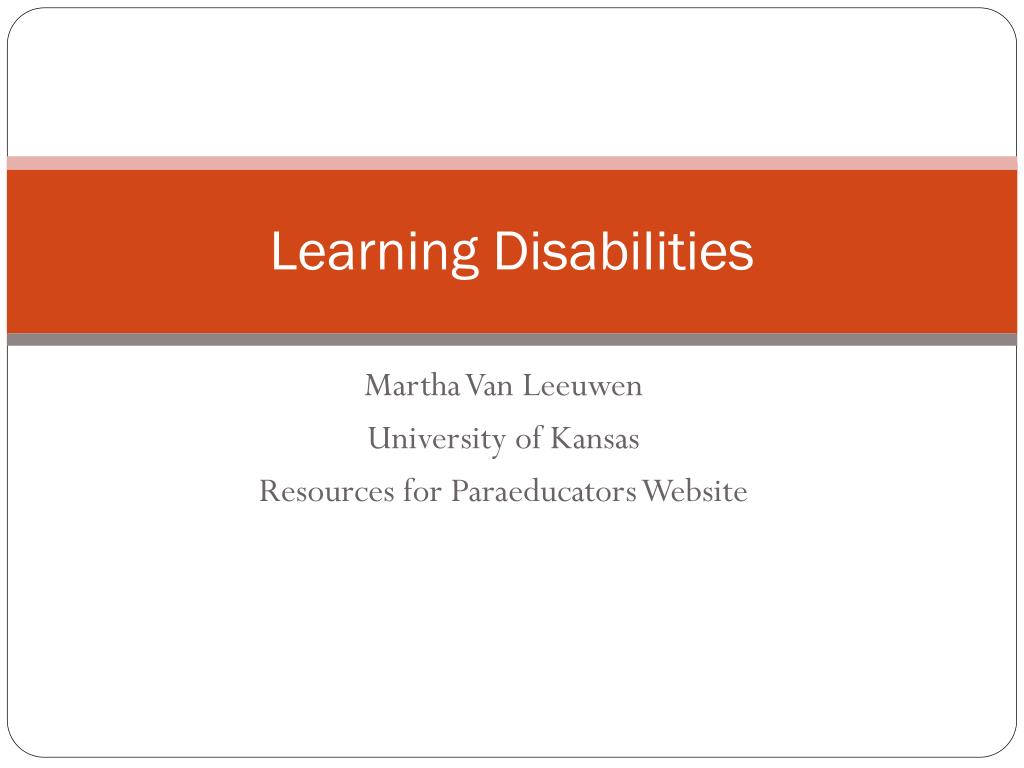 Learning Disabilities

Martha Van Leeuwen
University of Kansas
Resources for Paraeducators Website